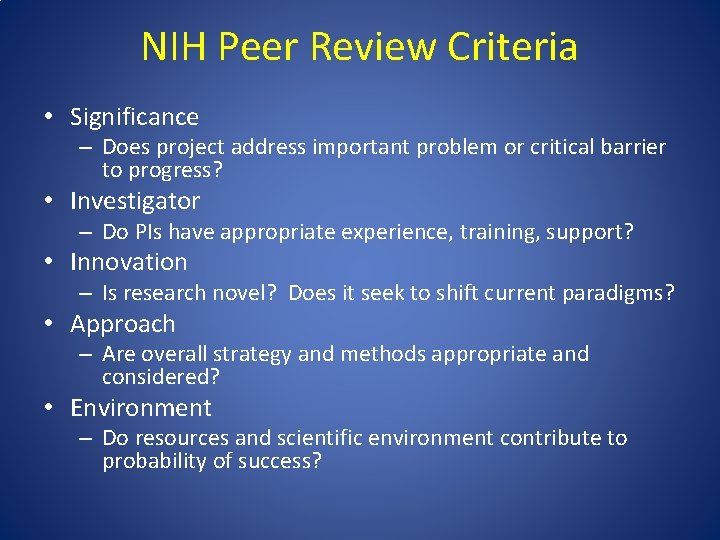 NIH Peer Review Criteria

• Significance
– Does project address important problem or critical barrier to progress?
• Investigator
– Do PIs have appropriate experience, training, support?
• Innovation
– Is research novel? Does it seek to shift current paradigms?
• Approach
– Are overall strategy and methods appropriate and considered?
• Environment
– Do resources and scientific environment contribute to probability of success?